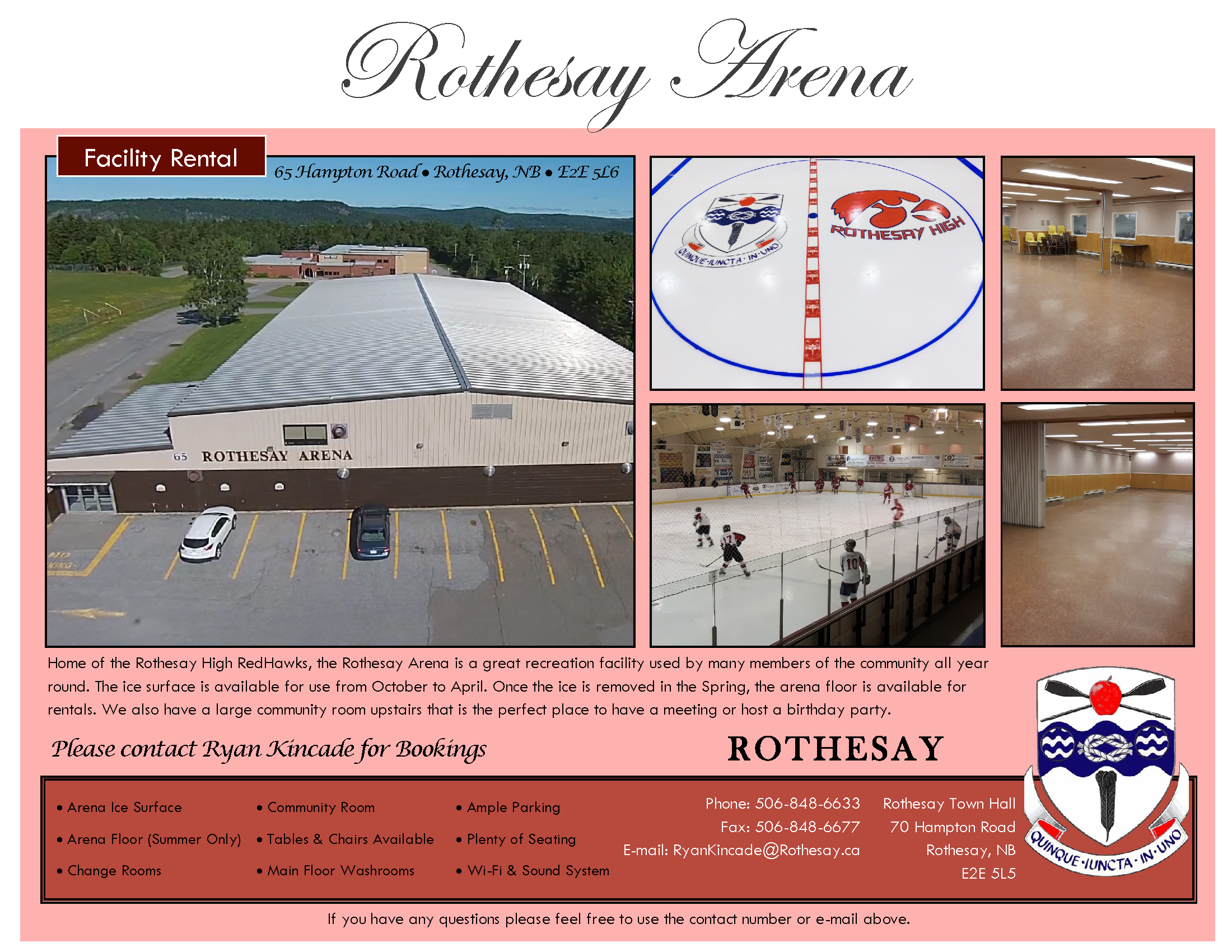 Rothesay Arena

Facility Rental

65 Hampton Road • Rothesay, NB • E2E 5L6

65 ROTHESAY ARENA

QUINQUE·IUNCTA·IN·UNO

ROTHESAY HIGH

Home of the Rothesay High RedHawks, the Rothesay Arena is a great recreation facility used by many members of the community all year round. The ice surface is available for use from October to April. Once the ice is removed in the Spring, the arena floor is available for rentals. We also have a large community room upstairs that is the perfect place to have a meeting or host a birthday party.

Please contact Ryan Kincade for Bookings

ROTHESAY

• Arena Ice Surface
• Arena Floor (Summer Only)
• Change Rooms

• Community Room
• Tables & Chairs Available
• Main Floor Washrooms

• Ample Parking
• Plenty of Seating
• Wi-Fi & Sound System

Phone: 506-848-6633
Fax: 506-848-6677
E-mail: RyanKincade@Rothesay.ca

Rothesay Town Hall
70 Hampton Road
Rothesay, NB
E2E 5L5

QUINQUE·IUNCTA·IN·UNO

If you have any questions please feel free to use the contact number or e-mail above.